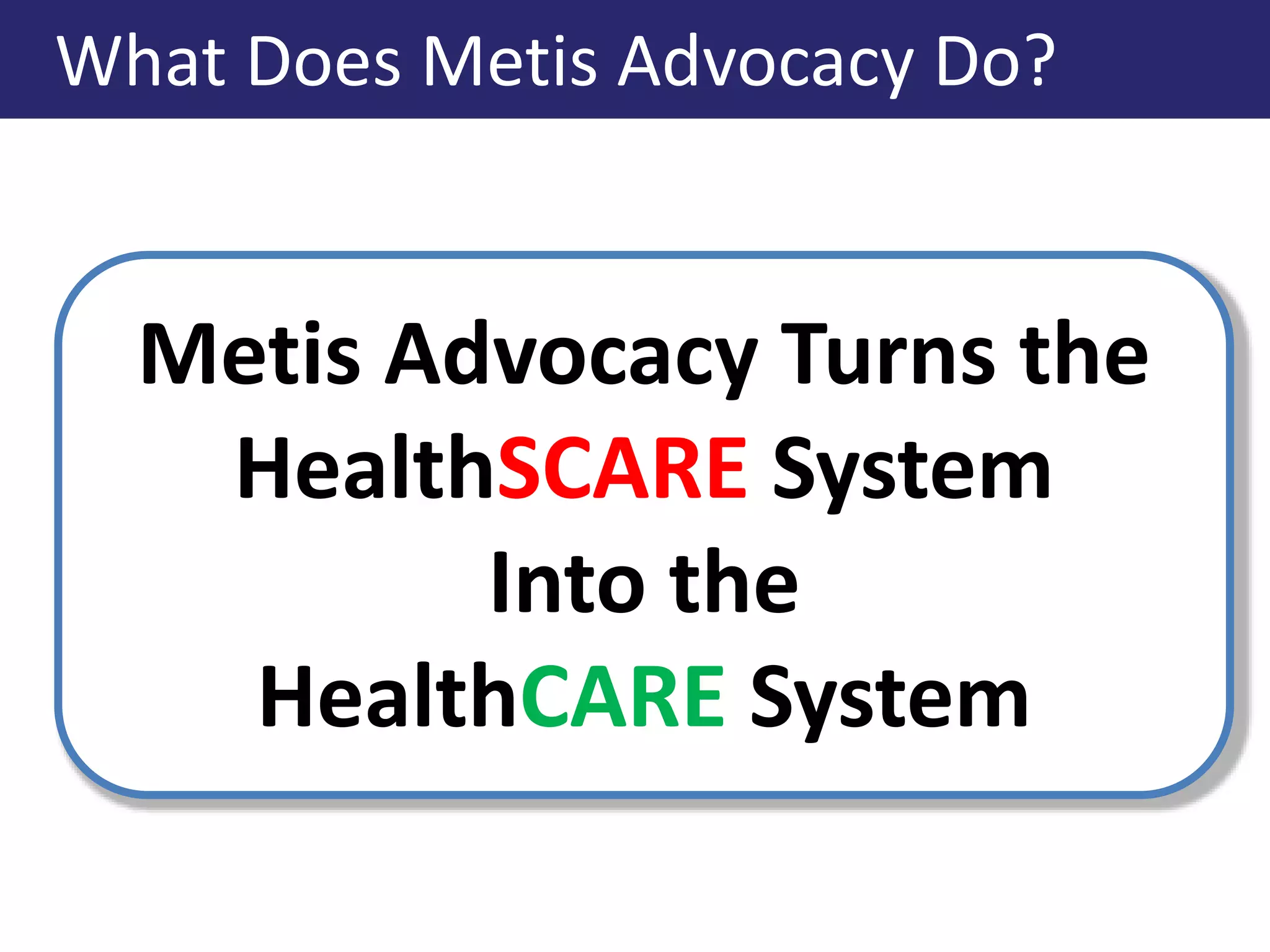 What Does Metis Advocacy Do?

Metis Advocacy Turns the HealthSCARE System Into the HealthCARE System